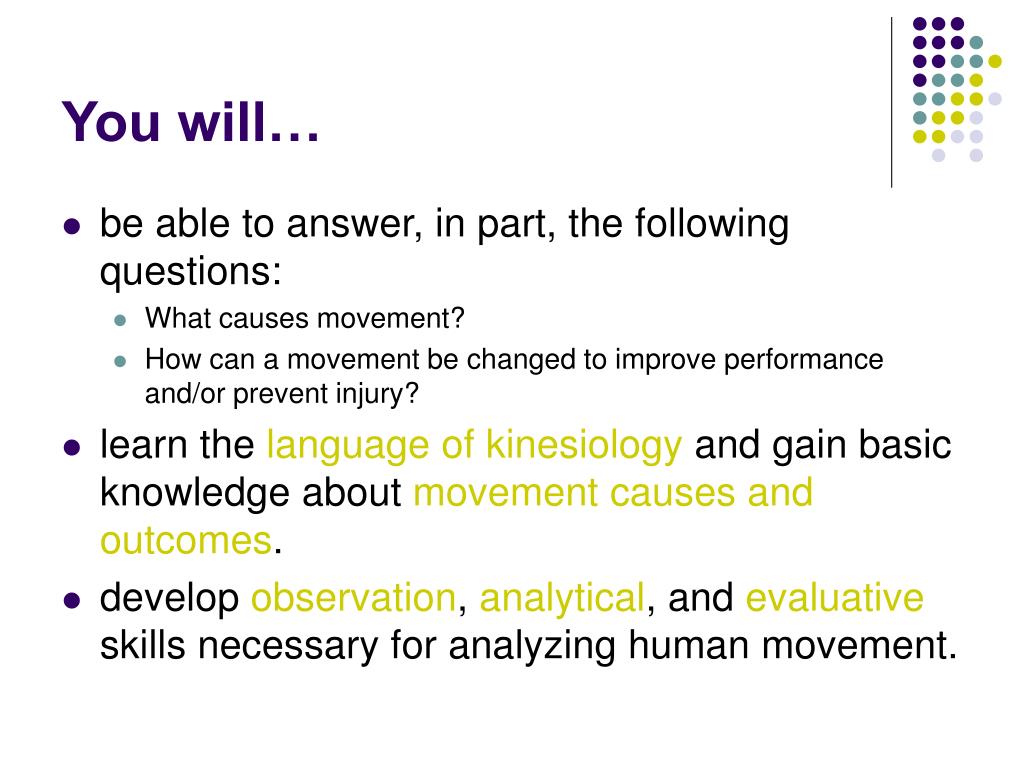 You will…

- be able to answer, in part, the following questions:
  - What causes movement?
  - How can a movement be changed to improve performance and/or prevent injury?
- learn the language of kinesiology and gain basic knowledge about movement causes and outcomes.
- develop observation, analytical, and evaluative skills necessary for analyzing human movement.